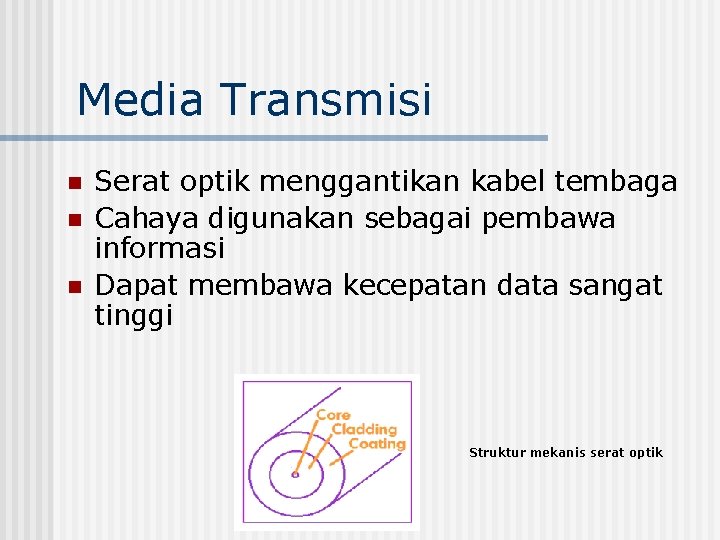 Media Transmisi

- Serat optik menggantikan kabel tembaga
- Cahaya digunakan sebagai pembawa informasi
- Dapat membawa kecepatan data sangat tinggi

Core
Cladding
Coating

Struktur mekanis serat optik